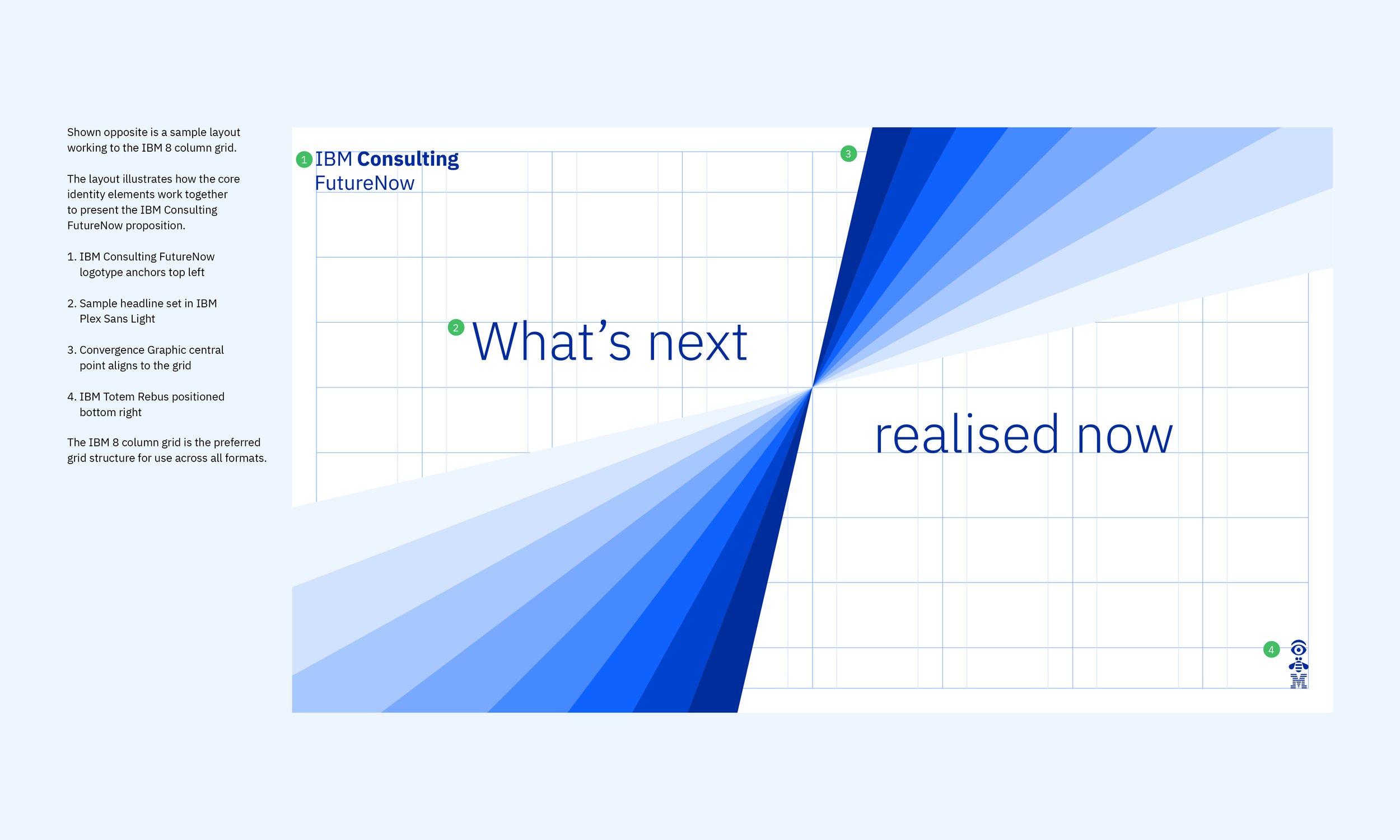 Shown opposite is a sample layout working to the IBM 8 column grid.

The layout illustrates how the core identity elements work together to present the IBM Consulting FutureNow proposition.

1. IBM Consulting FutureNow logotype anchors top left

2. Sample headline set in IBM Plex Sans Light

3. Convergence Graphic central point aligns to the grid

4. IBM Totem Rebus positioned bottom right

The IBM 8 column grid is the preferred grid structure for use across all formats.

1 IBM Consulting
FutureNow

3

2 What's next

realised now

4